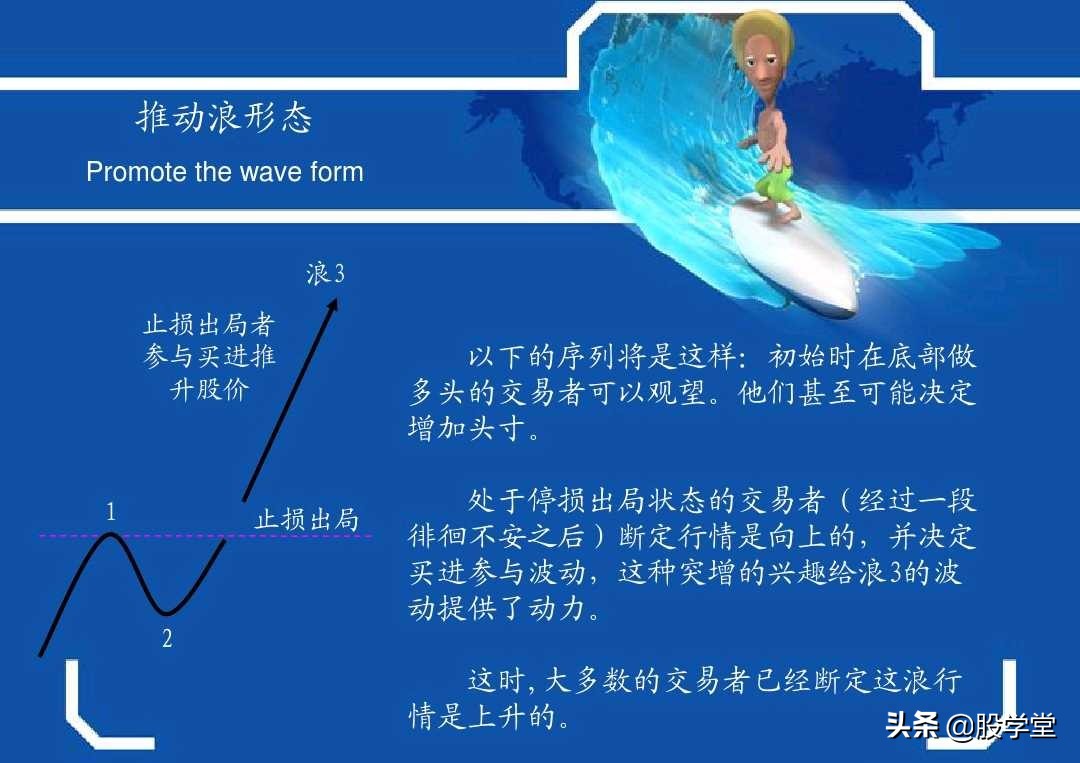 推动浪形态

Promote the wave form

浪3

止损出局者参与买进推升股价

1

止损出局

2

以下的序列将是这样：初始时在底部做多头的交易者可以观望。他们甚至可能决定增加头寸。

处于停损出局状态的交易者（经过一段徘徊不安之后）断定行情是向上的，并决定买进参与波动，这种突增的兴趣给浪3的波动提供了动力。

这时，大多数的交易者已经断定这浪行情是上升的。

头条 @股学堂